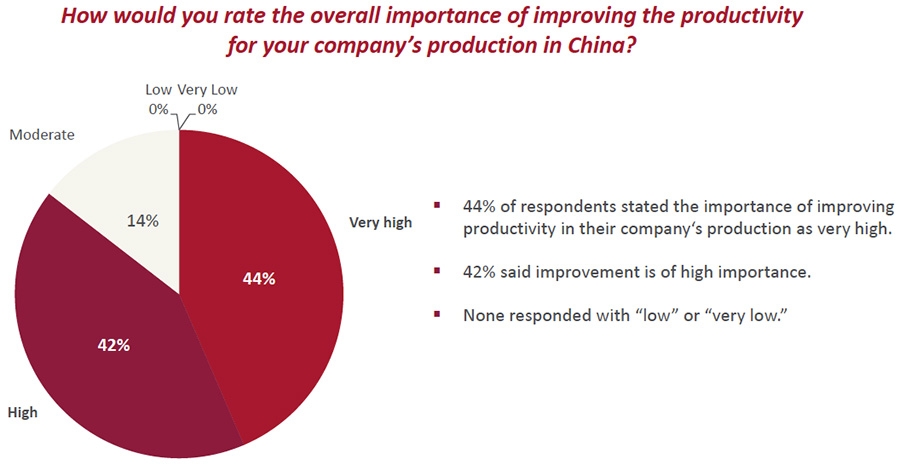 How would you rate the overall importance of improving the productivity for your company's production in China?

Low 0%
Very Low 0%
Moderate
14%
Very high
44%
42%
High

▪ 44% of respondents stated the importance of improving productivity in their company's production as very high.

▪ 42% said improvement is of high importance.

▪ None responded with "low" or "very low."